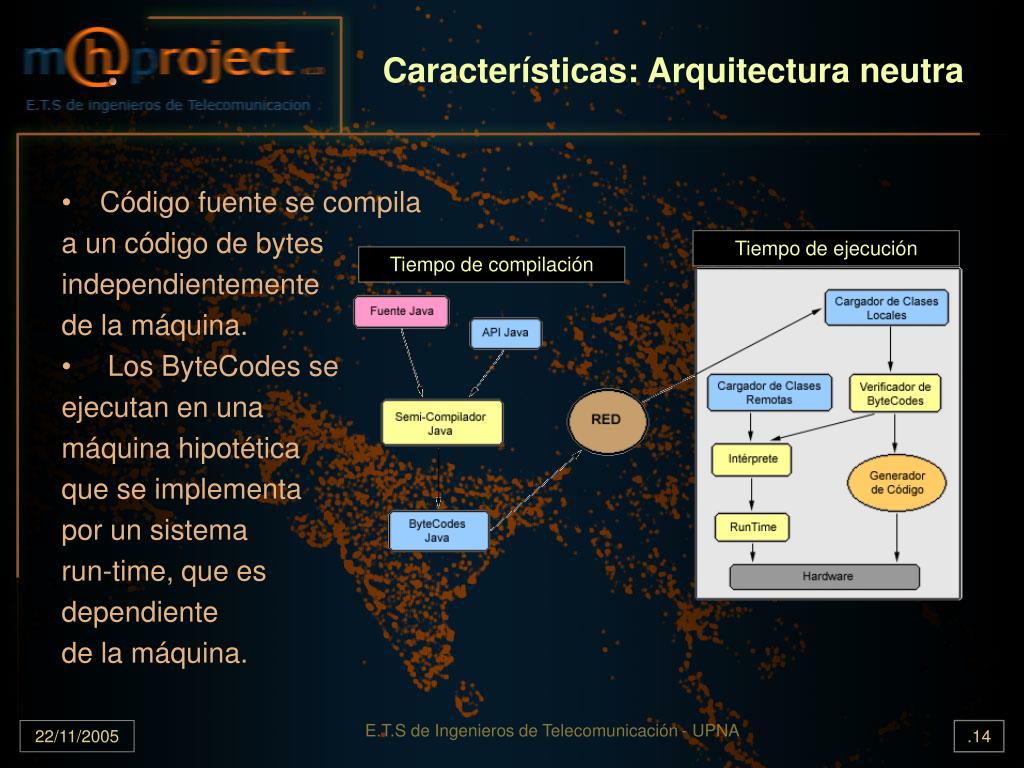 m@project
E.T.S de ingenieros de Telecomunicacion

Características: Arquitectura neutra

• Código fuente se compila a un código de bytes independientemente de la máquina.
• Los ByteCodes se ejecutan en una máquina hipotética que se implementa por un sistema run-time, que es dependiente de la máquina.

Tiempo de compilación
Fuente Java
API Java
Semi-Compilador Java
ByteCodes Java
RED

Tiempo de ejecución
Cargador de Clases Locales
Cargador de Clases Remotas
Verificador de ByteCodes
Intérprete
Generador de Código
RunTime
Hardware

22/11/2005
E.T.S de Ingenieros de Telecomunicación - UPNA
.14